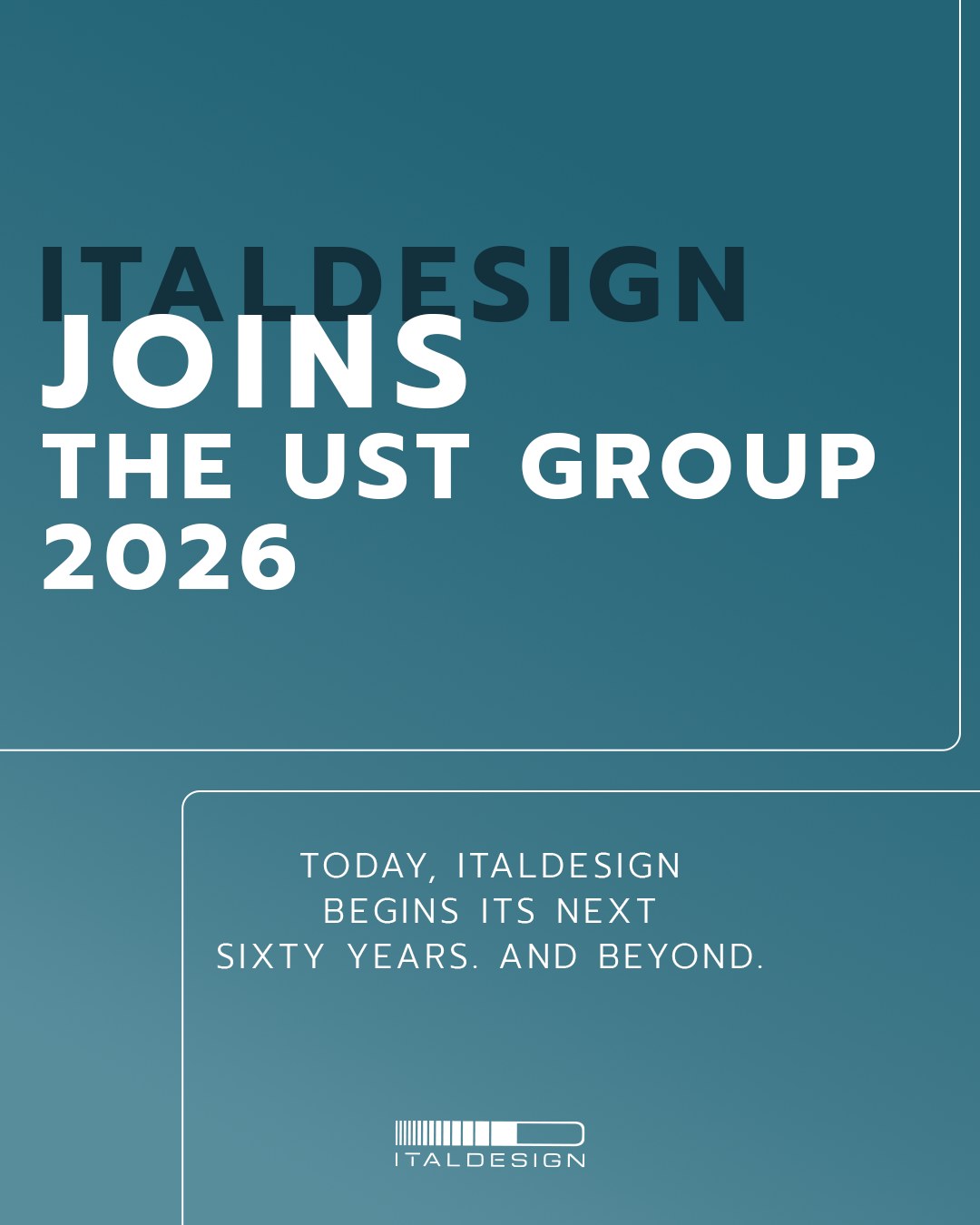 ITALDESIGN
JOINS
THE UST GROUP
2026

TODAY, ITALDESIGN BEGINS ITS NEXT SIXTY YEARS. AND BEYOND.

ITALDESIGN